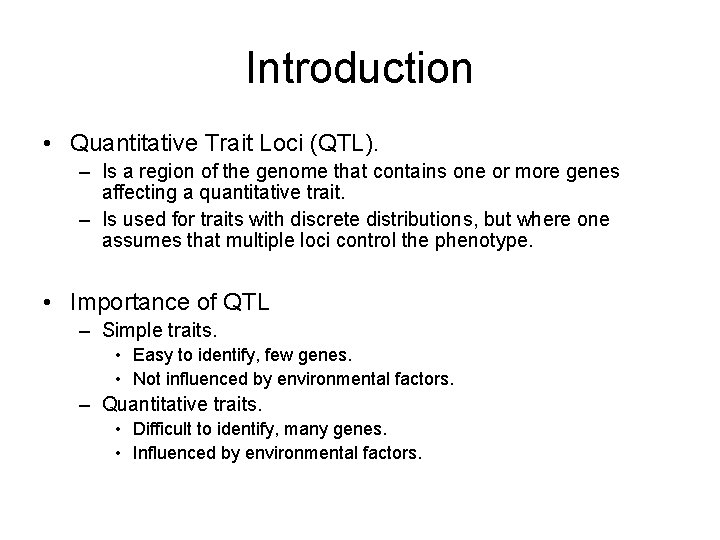 Introduction

• Quantitative Trait Loci (QTL).
– Is a region of the genome that contains one or more genes affecting a quantitative trait.
– Is used for traits with discrete distributions, but where one assumes that multiple loci control the phenotype.

• Importance of QTL
– Simple traits.
• Easy to identify, few genes.
• Not influenced by environmental factors.
– Quantitative traits.
• Difficult to identify, many genes.
• Influenced by environmental factors.